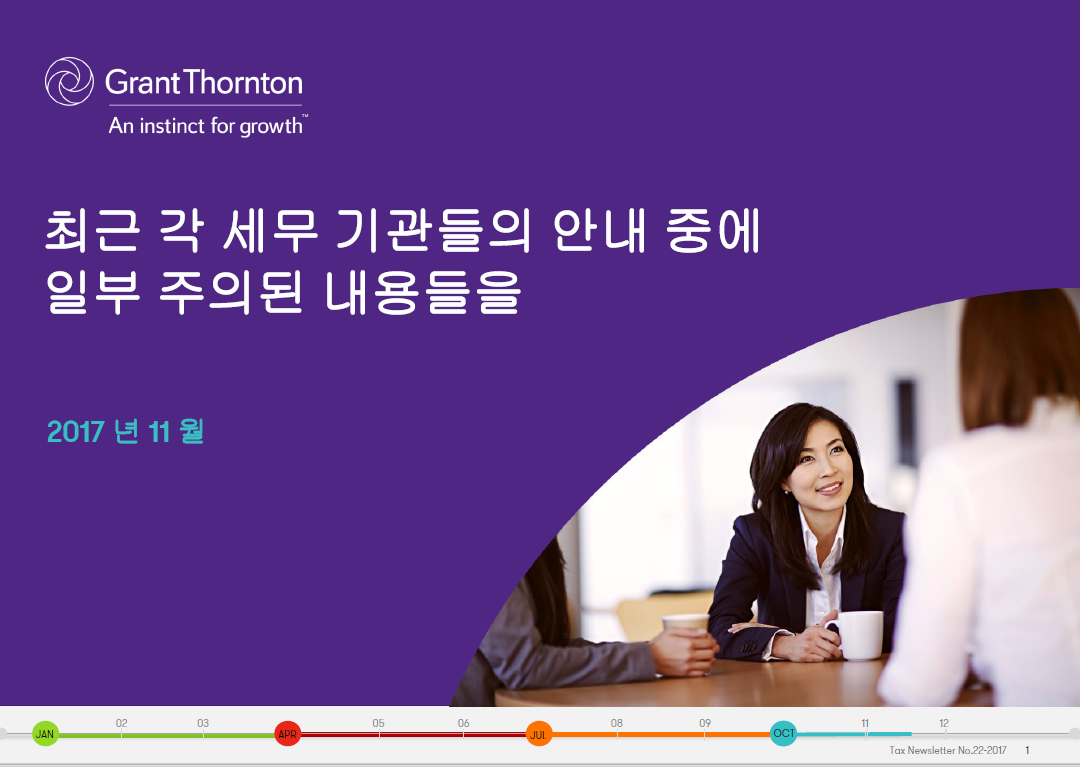 Grant Thornton
An instinct for growth™

최근 각 세무 기관들의 안내 중에
일부 주의된 내용들을

2017 년 11 월

JAN 02 03 APR 05 06 JUL 08 09 OCT 11 12

Tax Newsletter No.22-2017 1